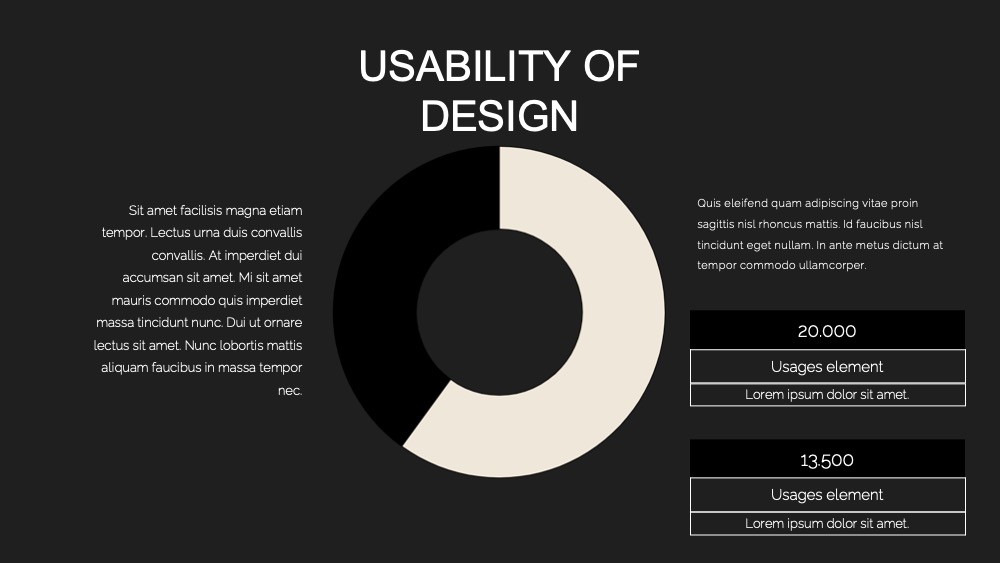 USABILITY OF DESIGN

Sit amet facilisis magna etiam tempor. Lectus urna duis convallis convallis. At imperdiet dui accumsan sit amet. Mi sit amet mauris commodo quis imperdiet massa tincidunt nunc. Dui ut ornare lectus sit amet. Nunc lobortis mattis aliquam faucibus in massa tempor nec.

Quis eleifend quam adipiscing vitae proin sagittis nisl rhoncus mattis. Id faucibus nisl tincidunt eget nullam. In ante metus dictum at tempor commodo ullamcorper.

20.000

Usages element

Lorem ipsum dolor sit amet.

13.500

Usages element

Lorem ipsum dolor sit amet.